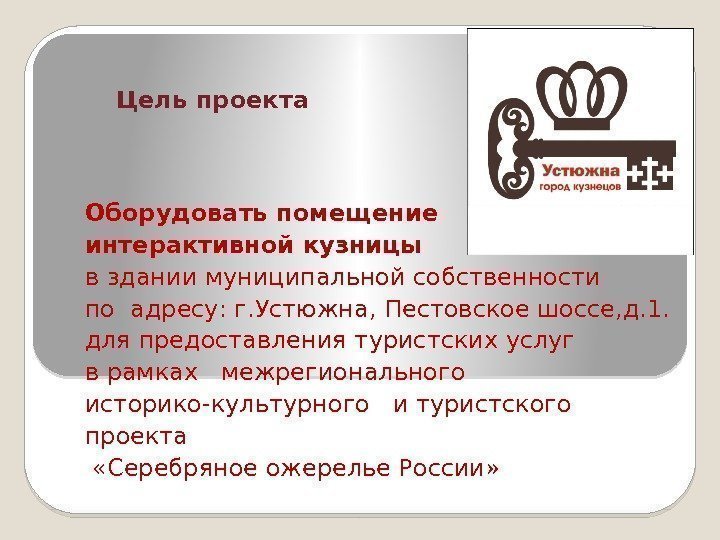 Цель проекта

Устюжна
город кузнецов

Оборудовать помещение интерактивной кузницы
в здании муниципальной собственности по адресу: г.Устюжна, Пестовское шоссе,д.1. для предоставления туристских услуг в рамках межрегионального историко-культурного и туристского проекта
«Серебряное ожерелье России»